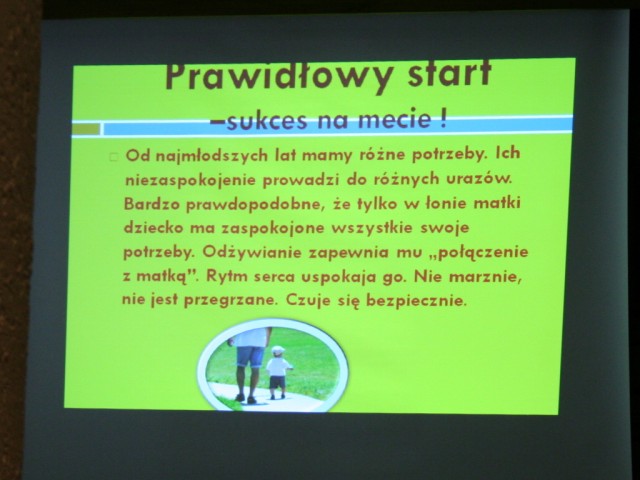 Prawidłowy start

–sukces na mecie !

Od najmłodszych lat mamy różne potrzeby. Ich niezaspokojenie prowadzi do różnych urazów. Bardzo prawdopodobne, że tylko w łonie matki dziecko ma zaspokojone wszystkie swoje potrzeby. Odżywianie zapewnia mu „połączenie z matką". Rytm serca uspokaja go. Nie marznie, nie jest przegrzane. Czuje się bezpiecznie.